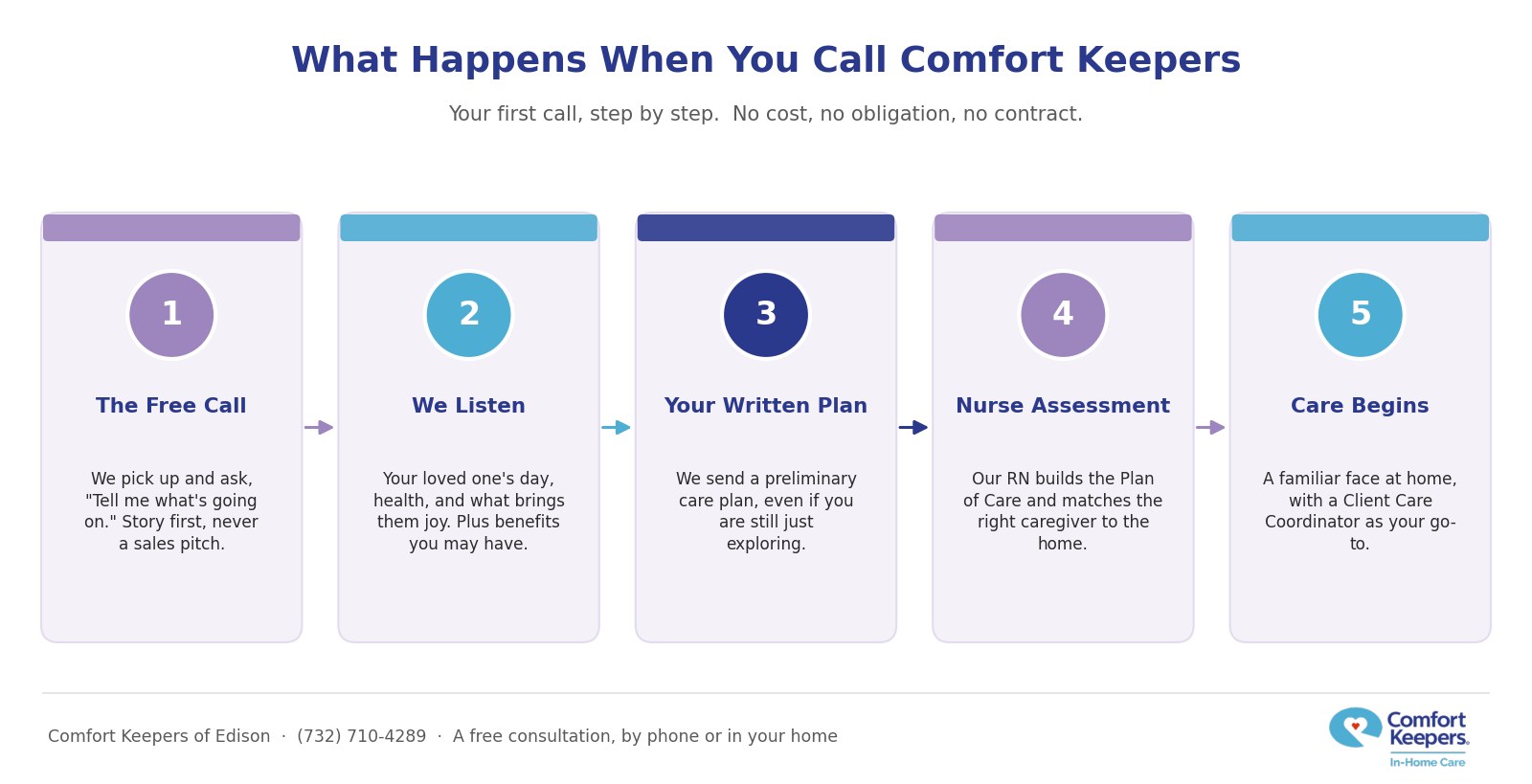 What Happens When You Call Comfort Keepers

Your first call, step by step. No cost, no obligation, no contract.

1

The Free Call

We pick up and ask, "Tell me what's going on." Story first, never a sales pitch.

2

We Listen

Your loved one's day, health, and what brings them joy. Plus benefits you may have.

3

Your Written Plan

We send a preliminary care plan, even if you are still just exploring.

4

Nurse Assessment

Our RN builds the Plan of Care and matches the right caregiver to the home.

5

Care Begins

A familiar face at home, with a Client Care Coordinator as your go-to.

Comfort Keepers of Edison · (732) 710-4289 · A free consultation, by phone or in your home

Comfort Keepers® In-Home Care